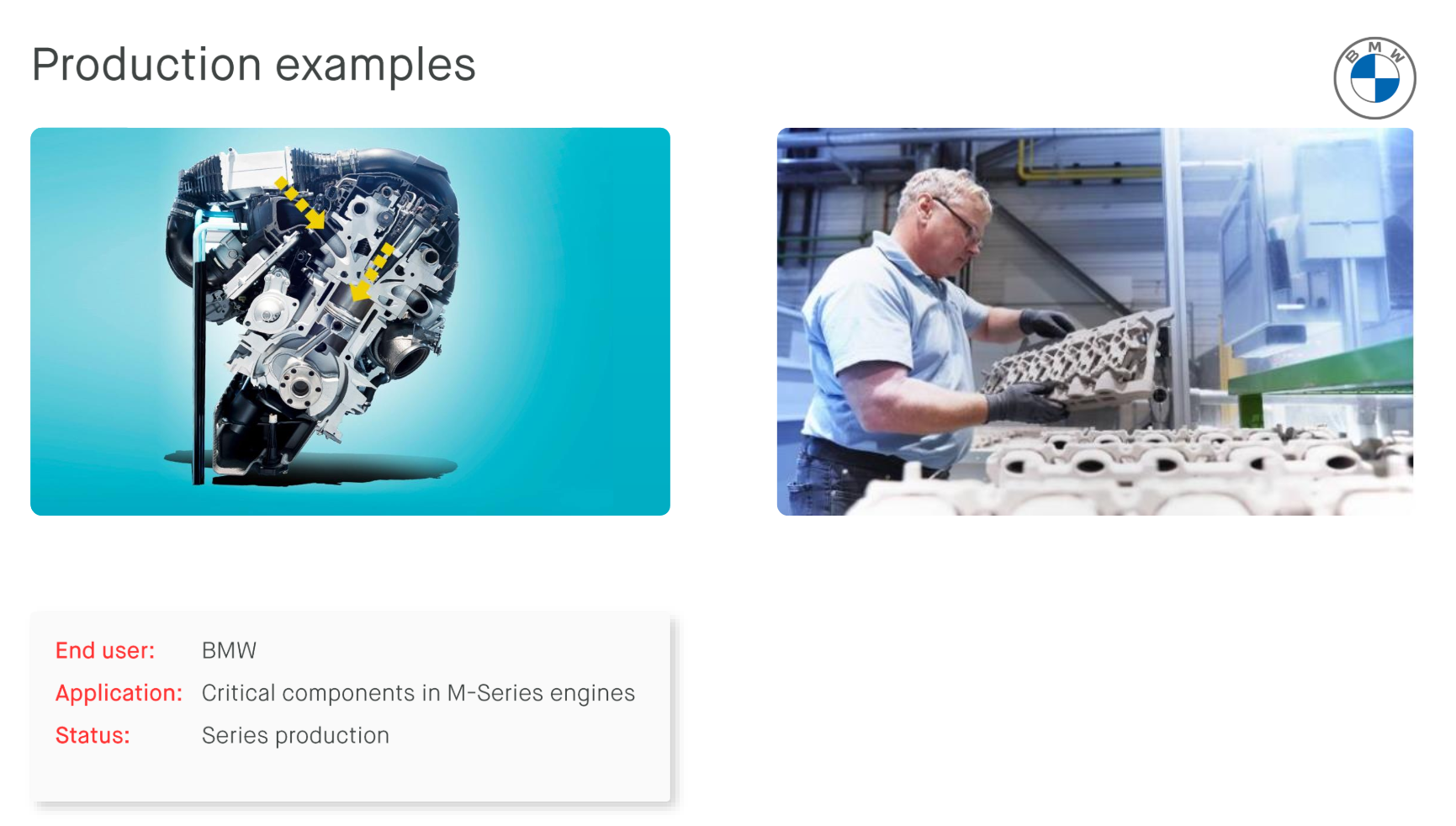 Production examples

BMW

End user: BMW
Application: Critical components in M-Series engines
Status: Series production